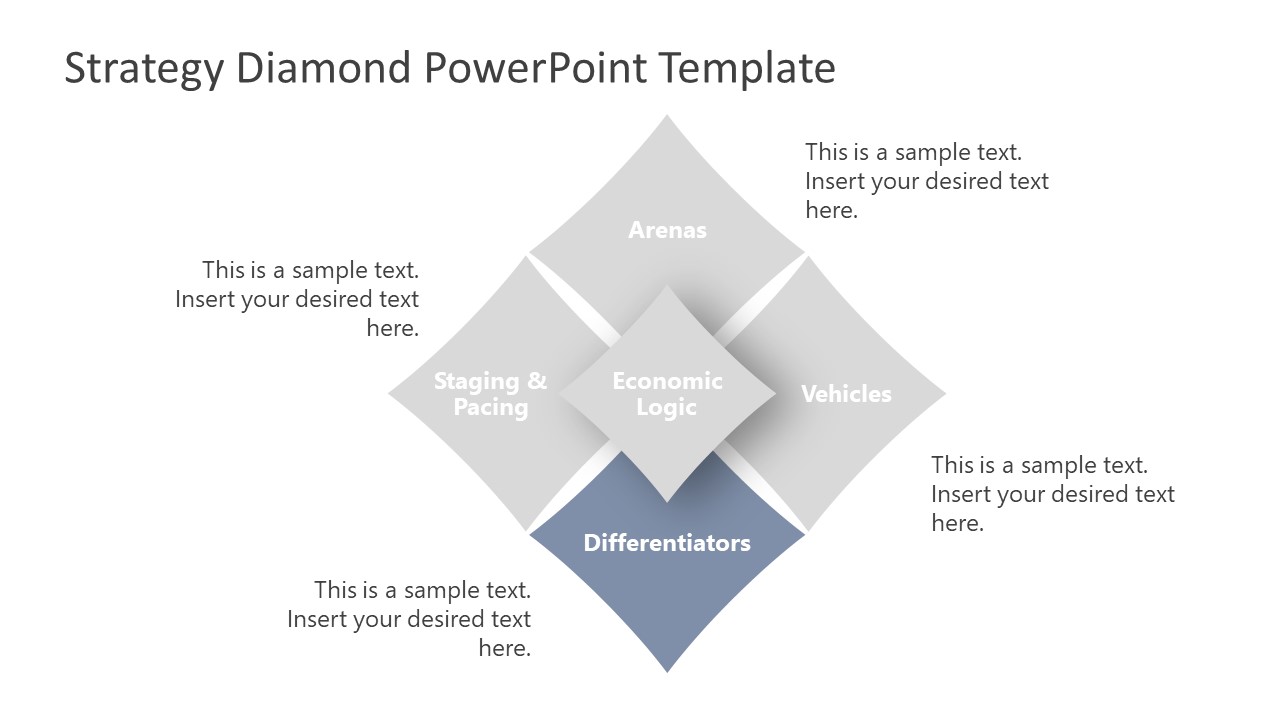 Strategy Diamond PowerPoint Template

This is a sample text. Insert your desired text here.

Arenas

This is a sample text. Insert your desired text here.

Staging & Pacing

Economic Logic

Vehicles

This is a sample text. Insert your desired text here.

Differentiators

This is a sample text. Insert your desired text here.